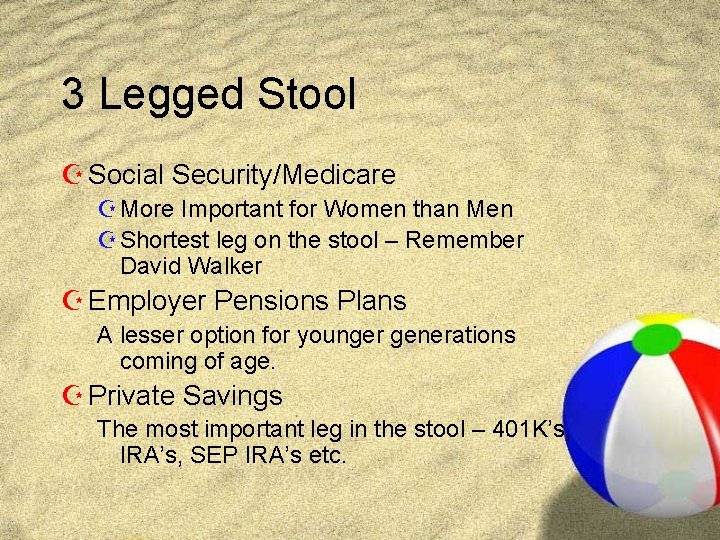 3 Legged Stool

Social Security/Medicare

More Important for Women than Men

Shortest leg on the stool – Remember David Walker

Employer Pensions Plans

A lesser option for younger generations coming of age.

Private Savings

The most important leg in the stool – 401K's IRA's, SEP IRA's etc.